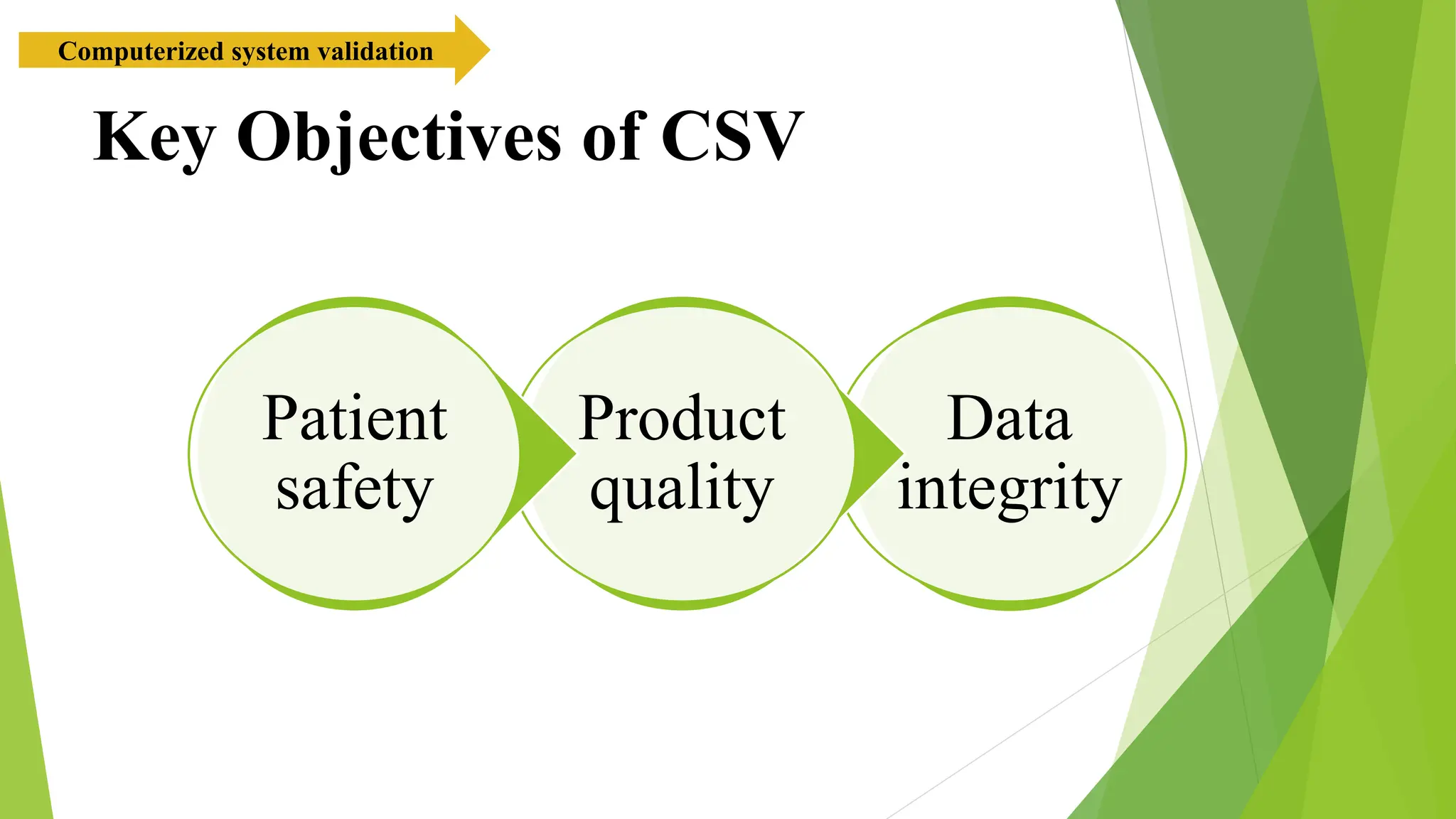 Computerized system validation

Key Objectives of CSV

Patient safety

Product quality

Data integrity